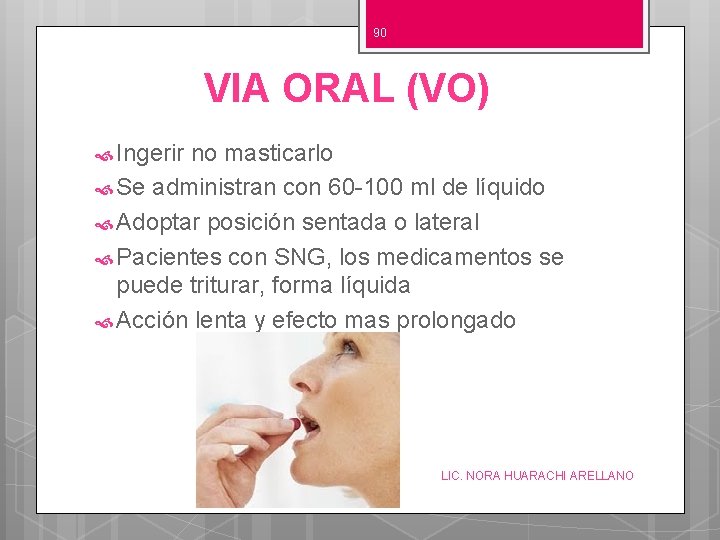 90

VIA ORAL (VO)

Ingerir no masticarlo
Se administran con 60-100 ml de líquido
Adoptar posición sentada o lateral
Pacientes con SNG, los medicamentos se puede triturar, forma líquida
Acción lenta y efecto mas prolongado

LIC. NORA HUARACHI ARELLANO